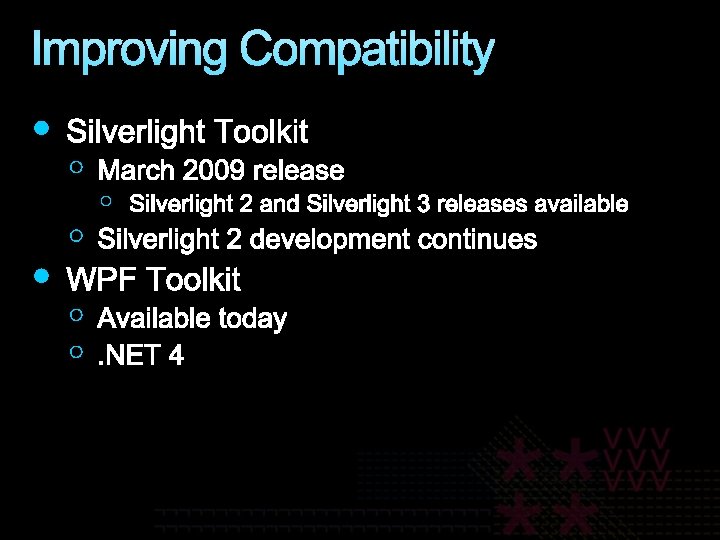 Improving Compatibility

- Silverlight Toolkit
  - March 2009 release
    - Silverlight 2 and Silverlight 3 releases available
  - Silverlight 2 development continues
- WPF Toolkit
  - Available today
  - .NET 4